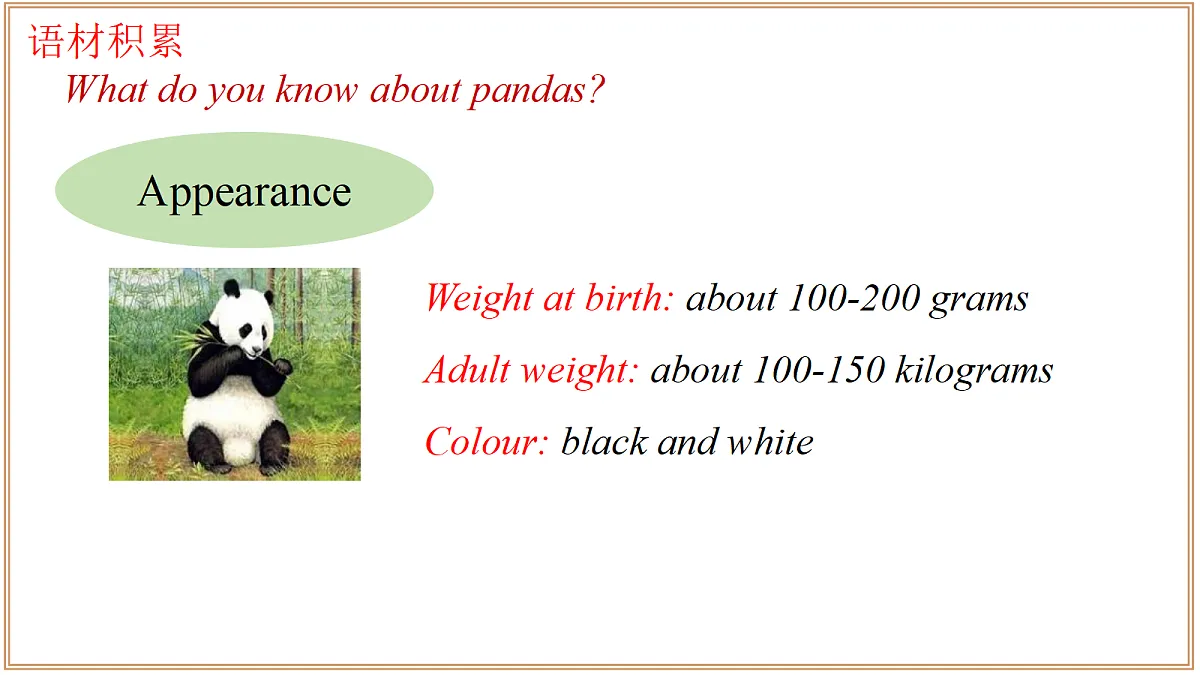 语材积累
What do you know about pandas?

Appearance

Weight at birth: about 100-200 grams

Adult weight: about 100-150 kilograms

Colour: black and white